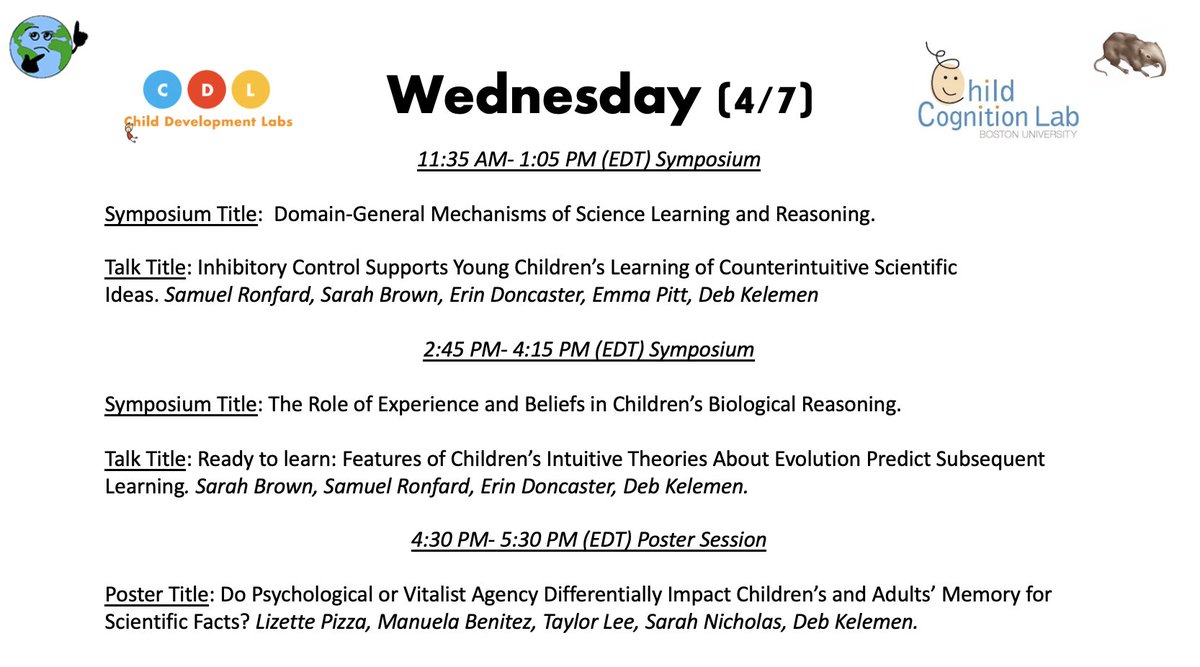 C D L
Child Development Labs

Wednesday (4/7)

Child Cognition Lab
BOSTON UNIVERSITY

11:35 AM- 1:05 PM (EDT) Symposium

Symposium Title: Domain-General Mechanisms of Science Learning and Reasoning.

Talk Title: Inhibitory Control Supports Young Children's Learning of Counterintuitive Scientific Ideas. Samuel Ronfard, Sarah Brown, Erin Doncaster, Emma Pitt, Deb Kelemen

2:45 PM- 4:15 PM (EDT) Symposium

Symposium Title: The Role of Experience and Beliefs in Children's Biological Reasoning.

Talk Title: Ready to learn: Features of Children's Intuitive Theories About Evolution Predict Subsequent Learning. Sarah Brown, Samuel Ronfard, Erin Doncaster, Deb Kelemen.

4:30 PM- 5:30 PM (EDT) Poster Session

Poster Title: Do Psychological or Vitalist Agency Differentially Impact Children's and Adults' Memory for Scientific Facts? Lizette Pizza, Manuela Benitez, Taylor Lee, Sarah Nicholas, Deb Kelemen.